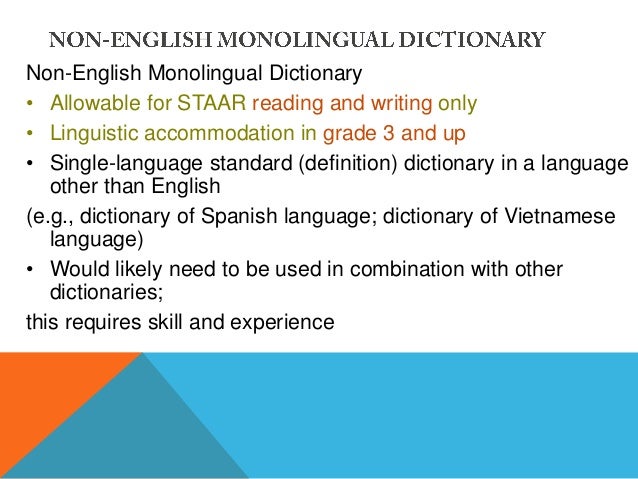 NON-ENGLISH MONOLINGUAL DICTIONARY

Non-English Monolingual Dictionary

• Allowable for STAAR reading and writing only

• Linguistic accommodation in grade 3 and up

• Single-language standard (definition) dictionary in a language other than English

(e.g., dictionary of Spanish language; dictionary of Vietnamese language)

• Would likely need to be used in combination with other dictionaries;

this requires skill and experience